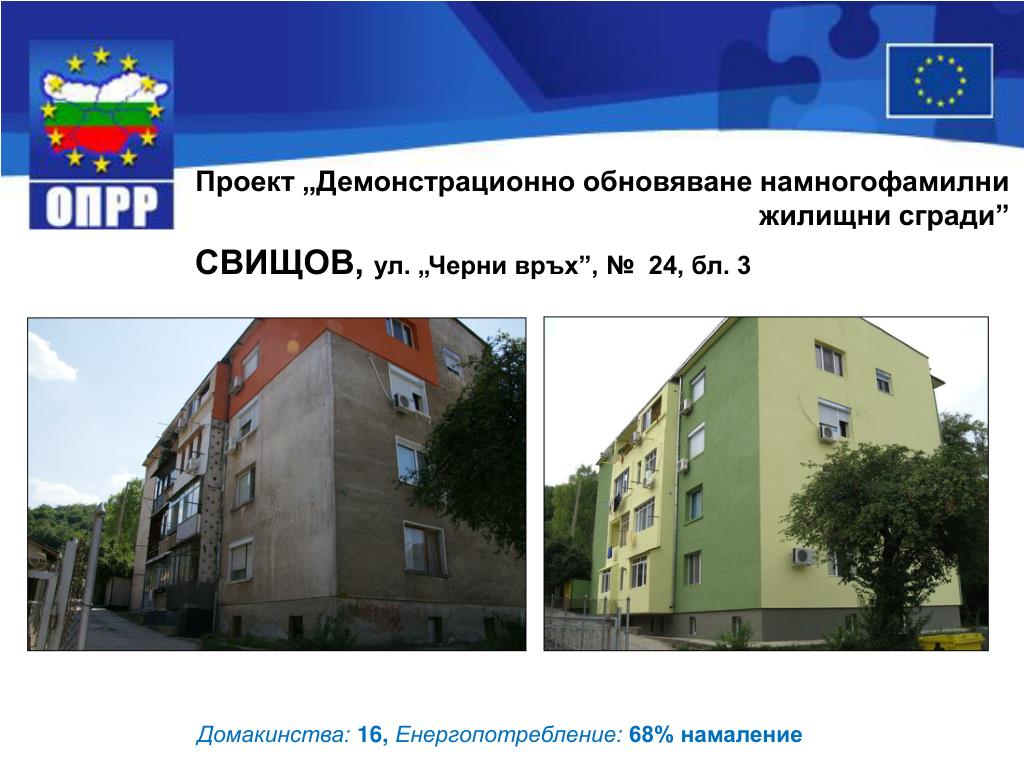 ОПРР

Проект „Демонстрационно обновяване намногофамилни жилищни сгради”

СВИЩОВ, ул. „Черни връх”, № 24, бл. 3

Домакинства: 16, Енергопотребление: 68% намаление